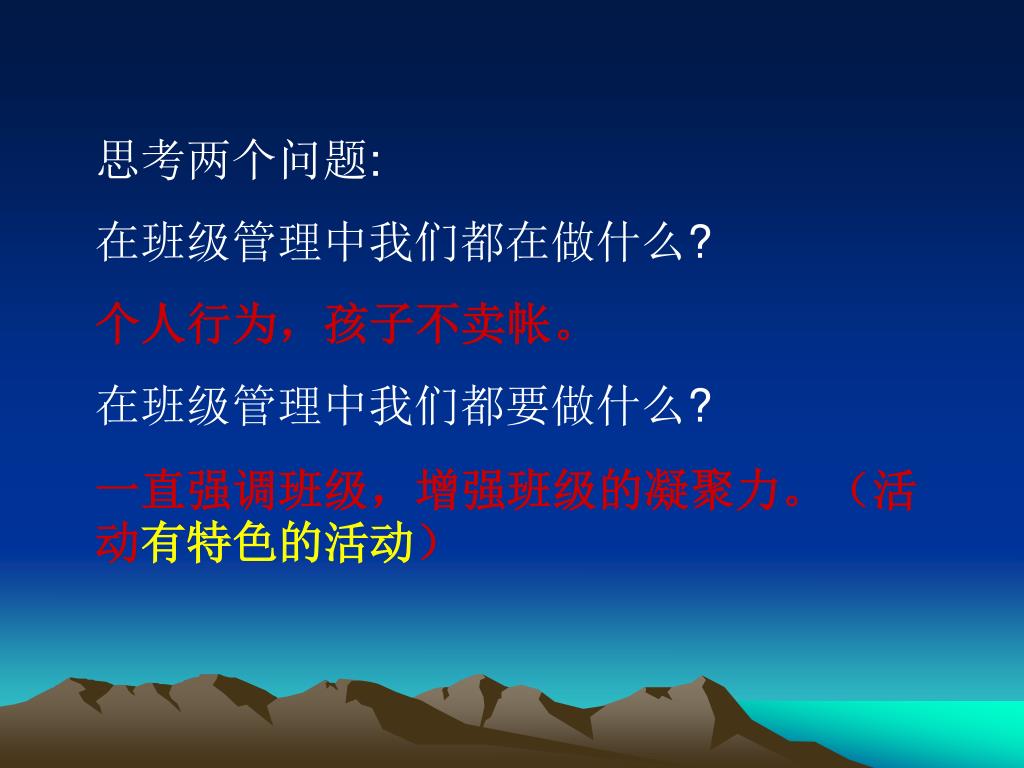 思考两个问题:

在班级管理中我们都在做什么?

个人行为，孩子不卖帐。

在班级管理中我们都要做什么?

一直强调班级，增强班级的凝聚力。（活动有特色的活动）